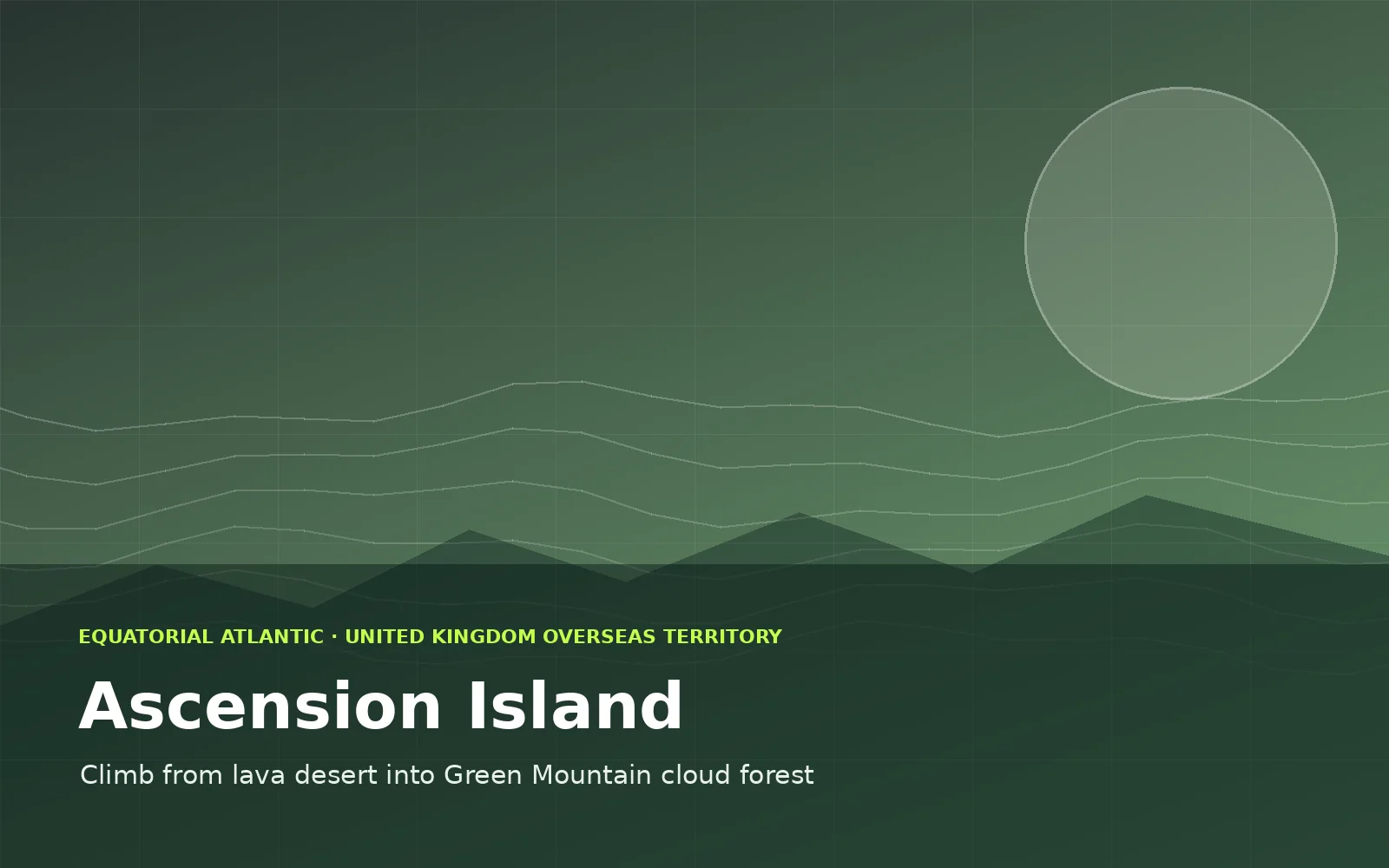 EQUATORIAL ATLANTIC · UNITED KINGDOM OVERSEAS TERRITORY

Ascension Island

Climb from lava desert into Green Mountain cloud forest